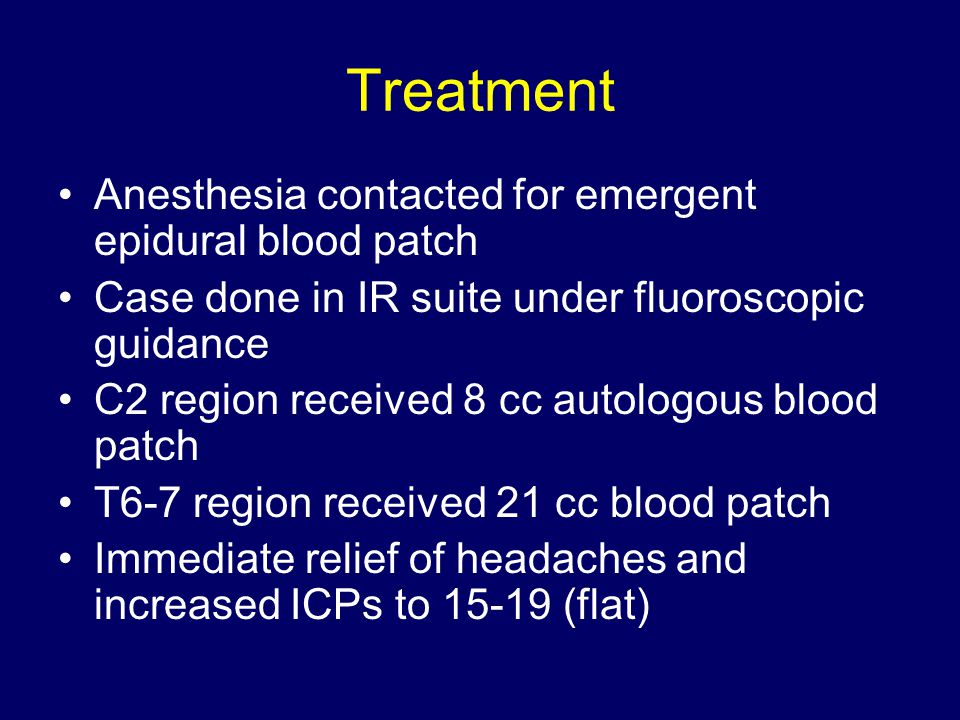 Treatment

• Anesthesia contacted for emergent epidural blood patch
• Case done in IR suite under fluoroscopic guidance
• C2 region received 8 cc autologous blood patch
• T6-7 region received 21 cc blood patch
• Immediate relief of headaches and increased ICPs to 15-19 (flat)